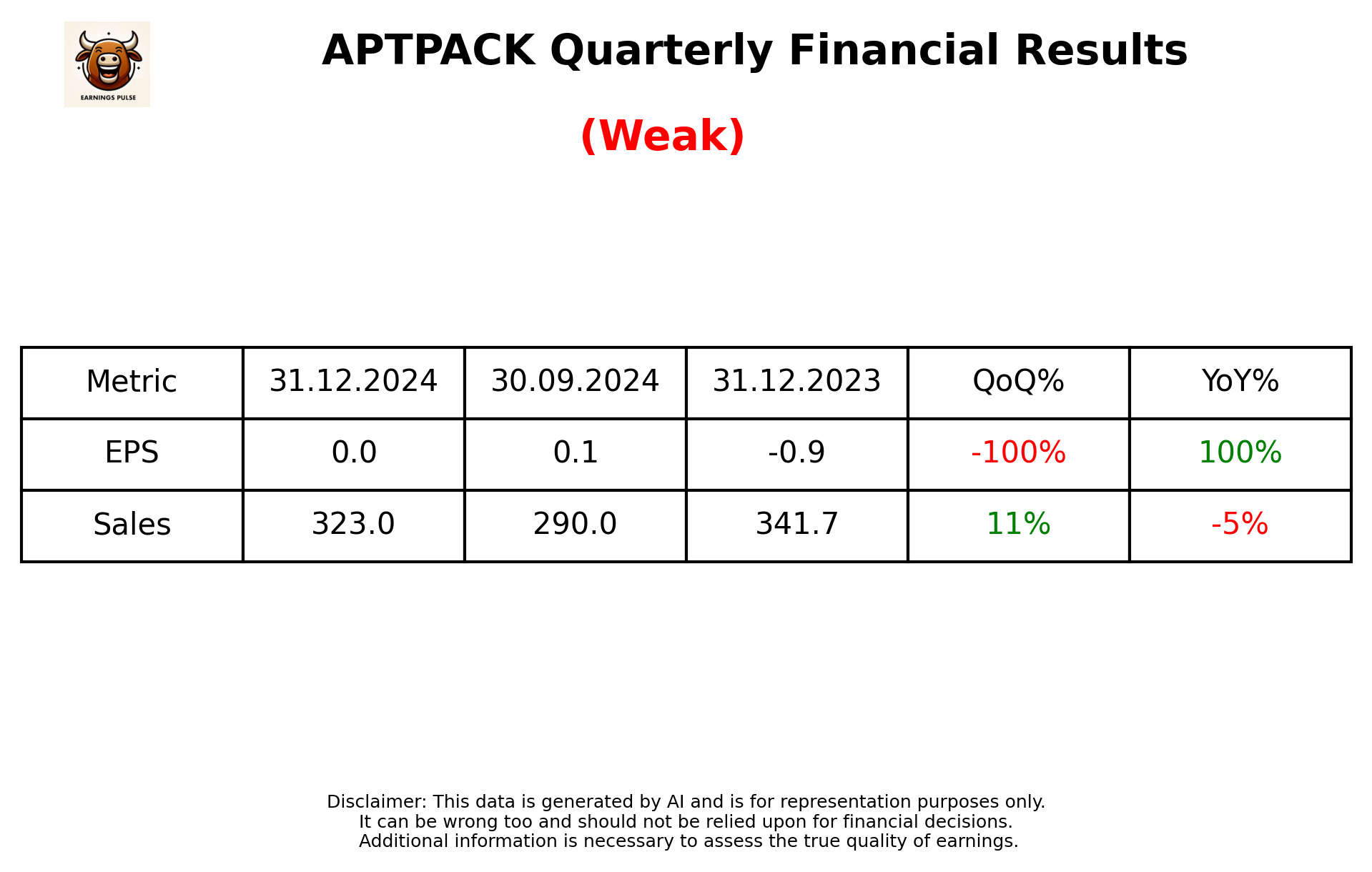 EARNINGS PULSE

APTPACK Quarterly Financial Results

(Weak)

| Metric | 31.12.2024 | 30.09.2024 | 31.12.2023 | QoQ% | YoY% |
|---|---|---|---|---|---|
| EPS | 0.0 | 0.1 | -0.9 | -100% | 100% |
| Sales | 323.0 | 290.0 | 341.7 | 11% | -5% |

Disclaimer: This data is generated by AI and is for representation purposes only.
It can be wrong too and should not be relied upon for financial decisions.
Additional information is necessary to assess the true quality of earnings.